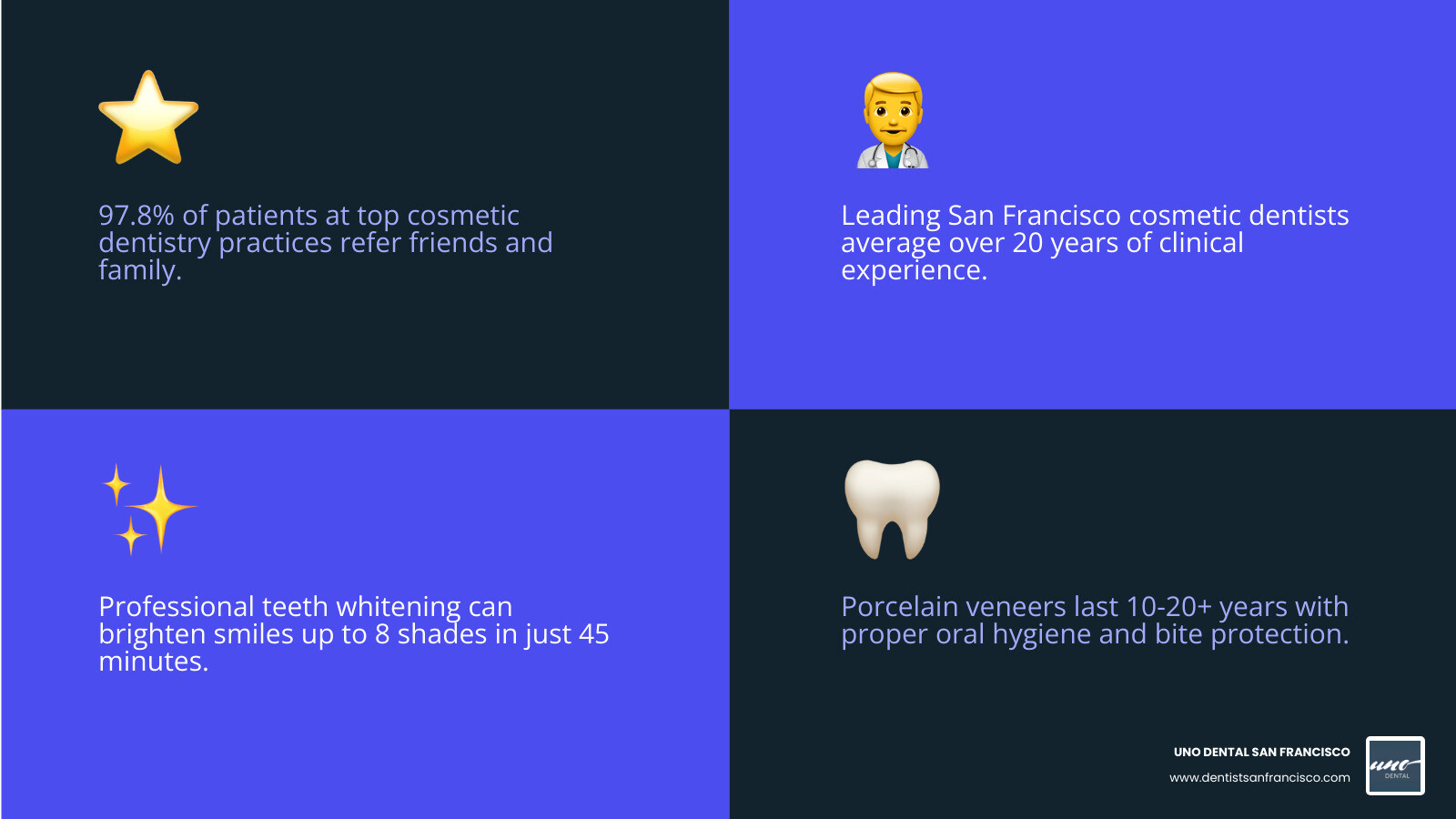 97.8% of patients at top cosmetic dentistry practices refer friends and family.

Leading San Francisco cosmetic dentists average over 20 years of clinical experience.

Professional teeth whitening can brighten smiles up to 8 shades in just 45 minutes.

Porcelain veneers last 10-20+ years with proper oral hygiene and bite protection.

UNO DENTAL SAN FRANCISCO
www.dentistsanfrancisco.com

uno
DENTAL